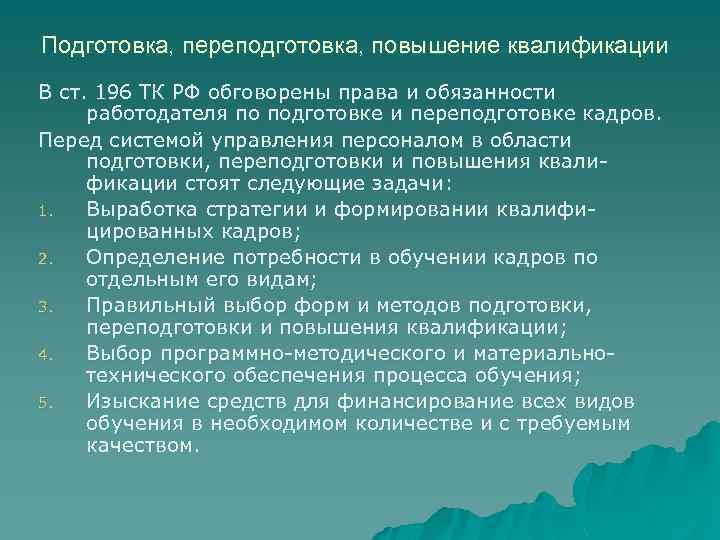 Подготовка, переподготовка, повышение квалификации

В ст. 196 ТК РФ обговорены права и обязанности работодателя по подготовке и переподготовке кадров.

Перед системой управления персоналом в области подготовки, переподготовки и повышения квалификации стоят следующие задачи:

1. Выработка стратегии и формировании квалифицированных кадров;
2. Определение потребности в обучении кадров по отдельным его видам;
3. Правильный выбор форм и методов подготовки, переподготовки и повышения квалификации;
4. Выбор программно-методического и материально-технического обеспечения процесса обучения;
5. Изыскание средств для финансирование всех видов обучения в необходимом количестве и с требуемым качеством.